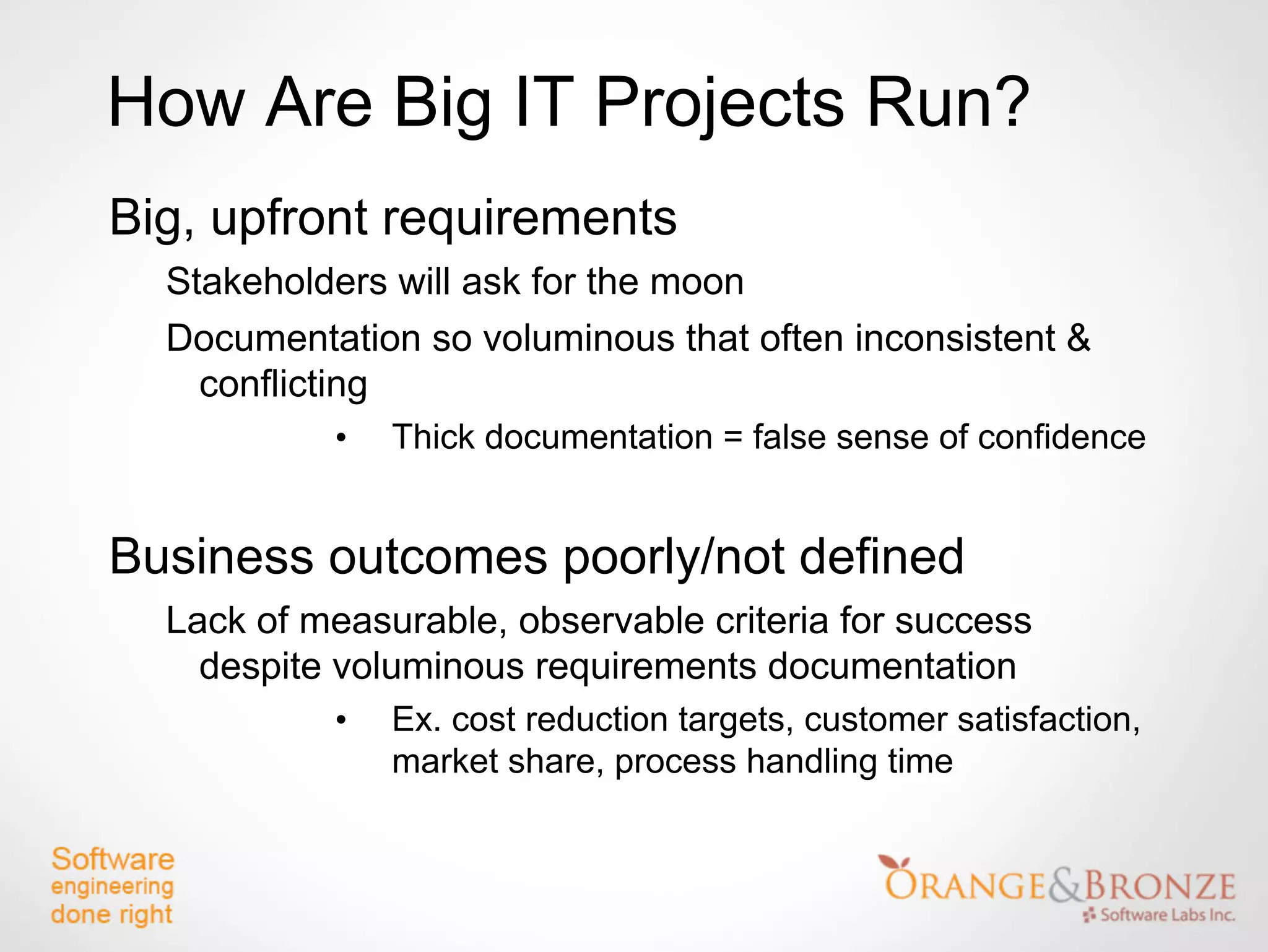 How Are Big IT Projects Run?

Big, upfront requirements

Stakeholders will ask for the moon

Documentation so voluminous that often inconsistent & conflicting

• Thick documentation = false sense of confidence

Business outcomes poorly/not defined

Lack of measurable, observable criteria for success despite voluminous requirements documentation

• Ex. cost reduction targets, customer satisfaction, market share, process handling time

Software engineering done right

ORANGE&BRONZE Software Labs Inc.